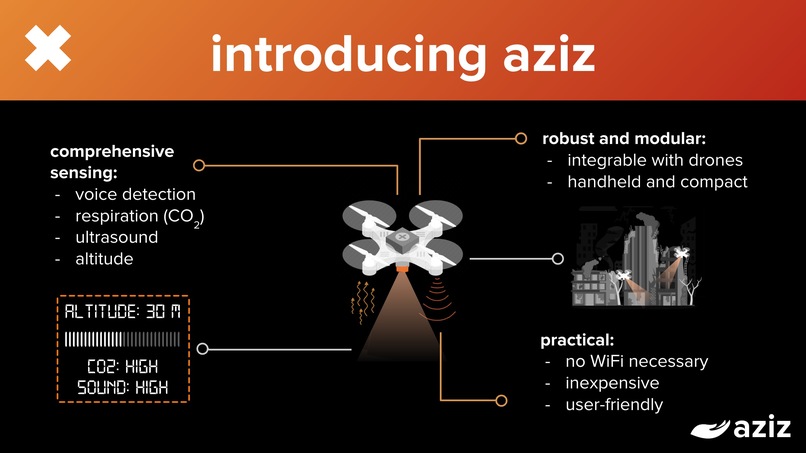 introducing aziz

comprehensive sensing:
- voice detection
- respiration ($CO_2$)
- ultrasound
- altitude

ALTITUDE: 30 M

CO2: HIGH
SOUND: HIGH

robust and modular:
- integrable with drones
- handheld and compact

practical:
- no WiFi necessary
- inexpensive
- user-friendly

aziz